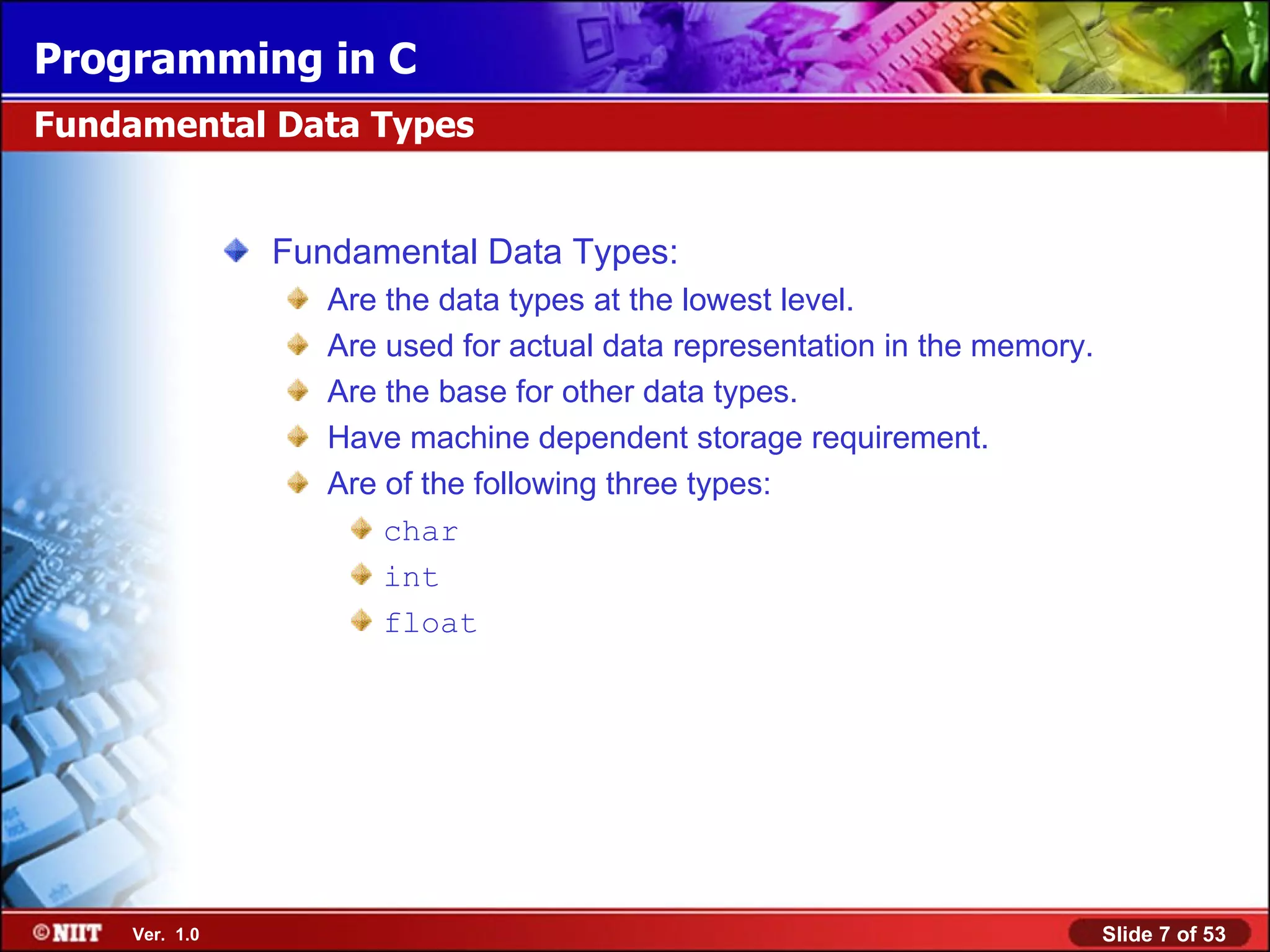 Programming in C

Fundamental Data Types

Fundamental Data Types:

Are the data types at the lowest level.

Are used for actual data representation in the memory.

Are the base for other data types.

Have machine dependent storage requirement.

Are of the following three types:

char

int

float

©NIIT Ver. 1.0

Slide 7 of 53